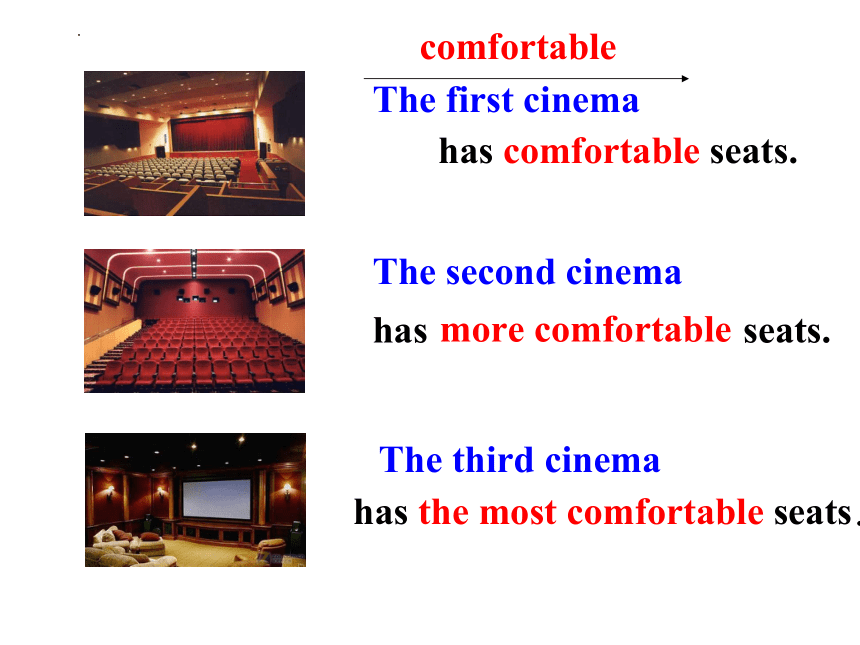 comfortable

The first cinema has comfortable seats.

The second cinema has more comfortable seats.

The third cinema has the most comfortable seats.